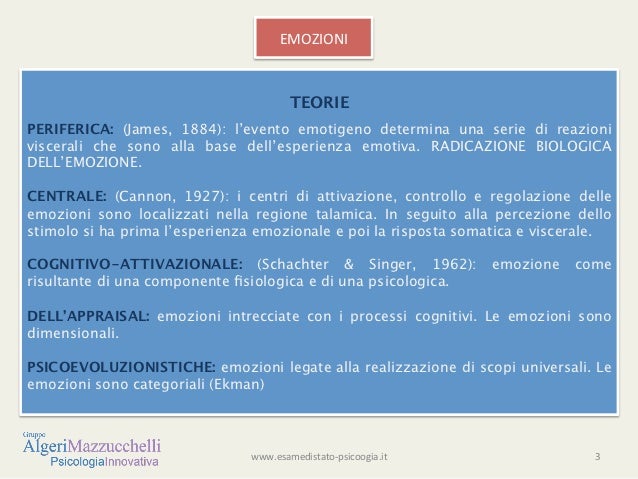 EMOZIONI

TEORIE

PERIFERICA: (James, 1884): l'evento emotigeno determina una serie di reazioni viscerali che sono alla base dell'esperienza emotiva. RADICAZIONE BIOLOGICA DELL'EMOZIONE.

CENTRALE: (Cannon, 1927): i centri di attivazione, controllo e regolazione delle emozioni sono localizzati nella regione talamica. In seguito alla percezione dello stimolo si ha prima l'esperienza emozionale e poi la risposta somatica e viscerale.

COGNITIVO-ATTIVAZIONALE: (Schachter & Singer, 1962): emozione come risultante di una componente fisiologica e di una psicologica.

DELL'APPRAISAL: emozioni intrecciate con i processi cognitivi. Le emozioni sono dimensionali.

PSICOEVOLUZIONISTICHE: emozioni legate alla realizzazione di scopi universali. Le emozioni sono categoriali (Ekman)

Gruppo AlgeriMazzucchelli PsicologiaInnovativa

www.esamedistato-psicoogia.it

3